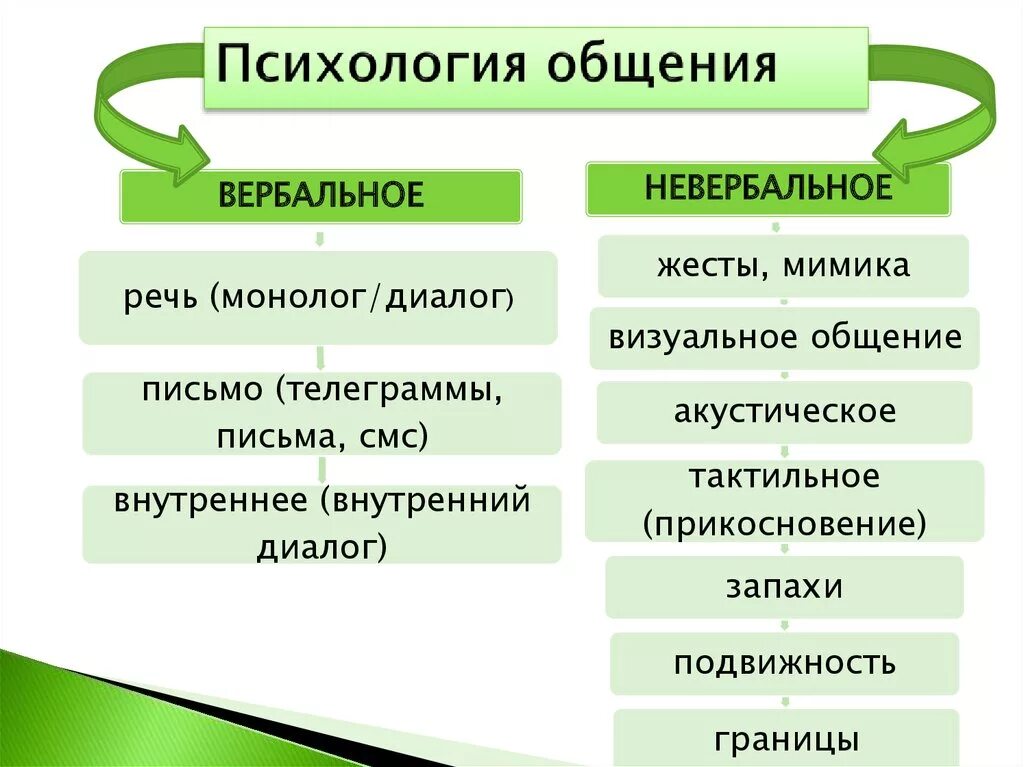 Психология общения

ВЕРБАЛЬНОЕ

речь (монолог/диалог)

письмо (телеграммы, письма, смс)

внутреннее (внутренний диалог)

НЕВЕРБАЛЬНОЕ

жесты, мимика

визуальное общение

акустическое

тактильное (прикосновение)

запахи

подвижность

границы